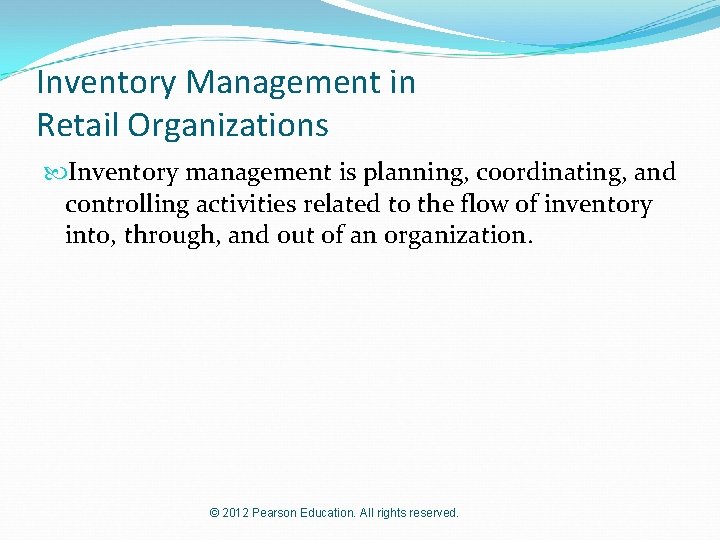 Inventory Management in Retail Organizations

Inventory management is planning, coordinating, and controlling activities related to the flow of inventory into, through, and out of an organization.

© 2012 Pearson Education. All rights reserved.